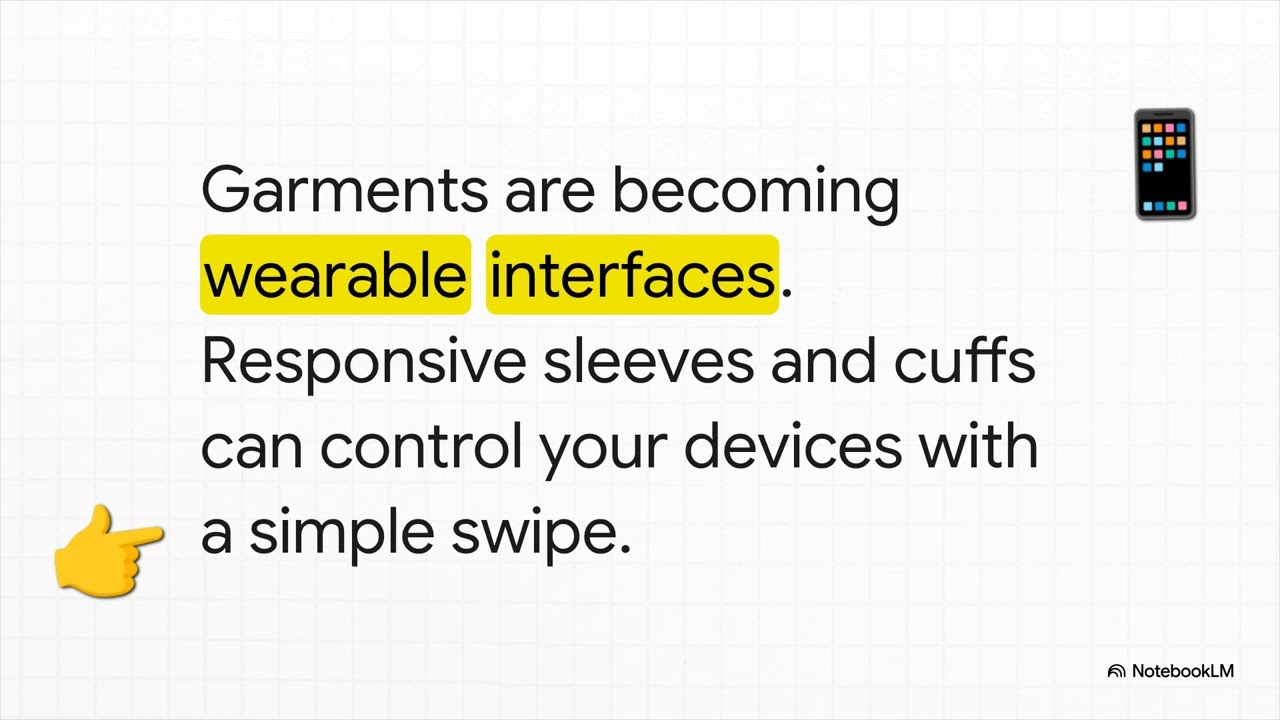 Garments are becoming wearable interfaces. Responsive sleeves and cuffs can control your devices with a simple swipe.

NotebookLM